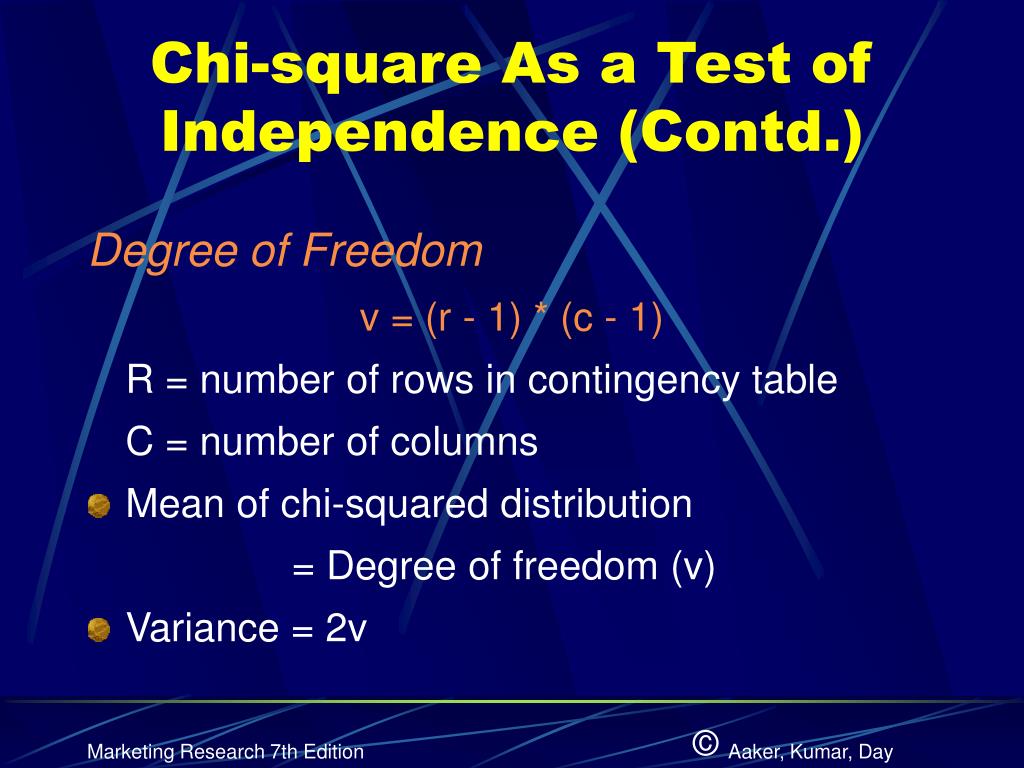 Chi-square As a Test of Independence (Contd.)

Degree of Freedom

v = (r - 1) * (c - 1)

R = number of rows in contingency table

C = number of columns

Mean of chi-squared distribution

= Degree of freedom (v)

Variance = 2v

Marketing Research 7th Edition

© Aaker, Kumar, Day